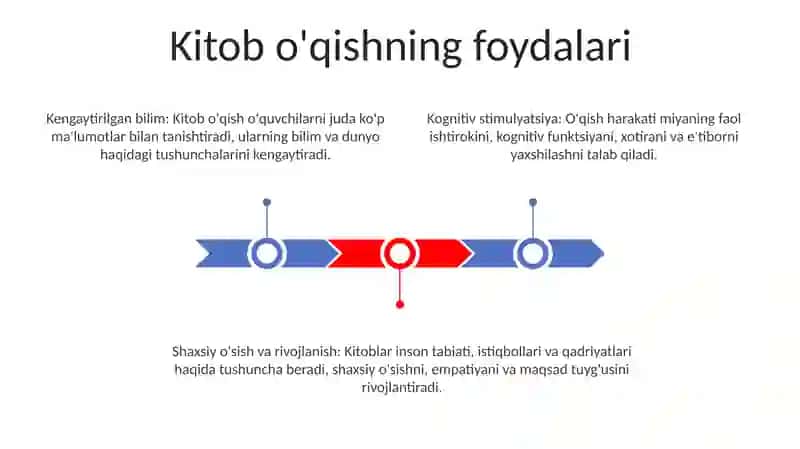 Kitob o'qishning foydalari

Kengaytirilgan bilim: Kitob o'qish o'quvchilarni juda ko'p ma'lumotlar bilan tanishtiradi, ularning bilim va dunyo haqidagi tushunchalarini kengaytiradi.

Kognitiv stimulyatsiya: O'qish harakati miyaning faol ishtirokini, kognitiv funktsiyani, xotirani va e'tiborni yaxshilashni talab qiladi.

Shaxsiy o'sish va rivojlanish: Kitoblar inson tabiati, istiqbollari va qadriyatlari haqida tushuncha beradi, shaxsiy o'sishni, empatiyani va maqsad tuyg'usini rivojlantiradi.